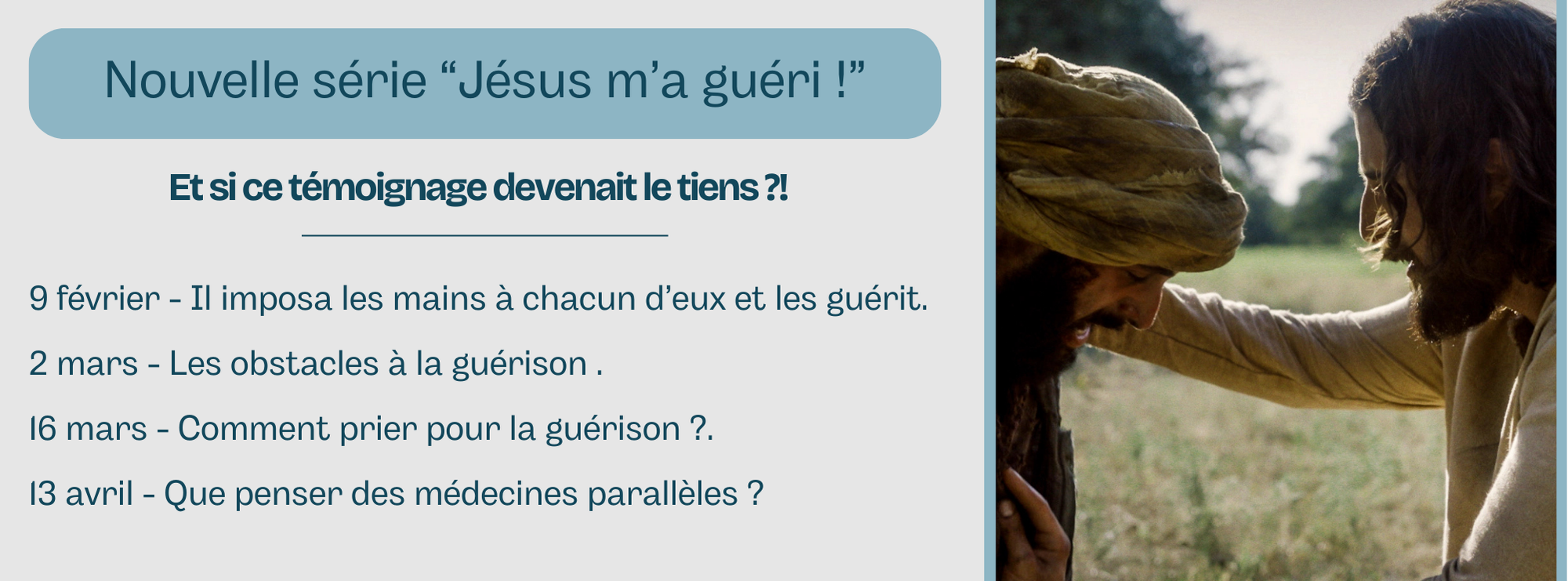 Nouvelle série “Jésus m’a guéri !”

Et si ce témoignage devenait le tiens ?!

9 février - Il imposa les mains à chacun d’eux et les guérit.

2 mars - Les obstacles à la guérison .

16 mars - Comment prier pour la guérison ?.

13 avril - Que penser des médecines parallèles ?